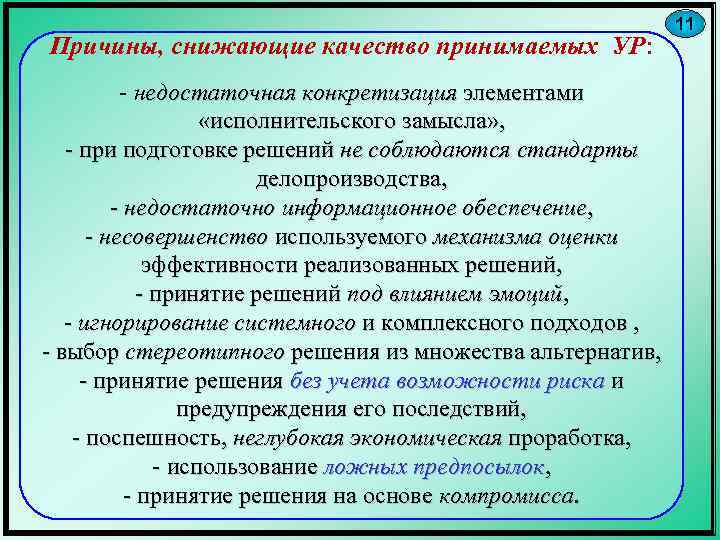 11

Причины, снижающие качество принимаемых УР:

- недостаточная конкретизация элементами «исполнительского замысла»,
- при подготовке решений не соблюдаются стандарты делопроизводства,
- недостаточно информационное обеспечение,
- несовершенство используемого механизма оценки эффективности реализованных решений,
- принятие решений под влиянием эмоций,
- игнорирование системного и комплексного подходов ,
- выбор стереотипного решения из множества альтернатив,
- принятие решения без учета возможности риска и предупреждения его последствий,
- поспешность, неглубокая экономическая проработка,
- использование ложных предпосылок,
- принятие решения на основе компромисса.